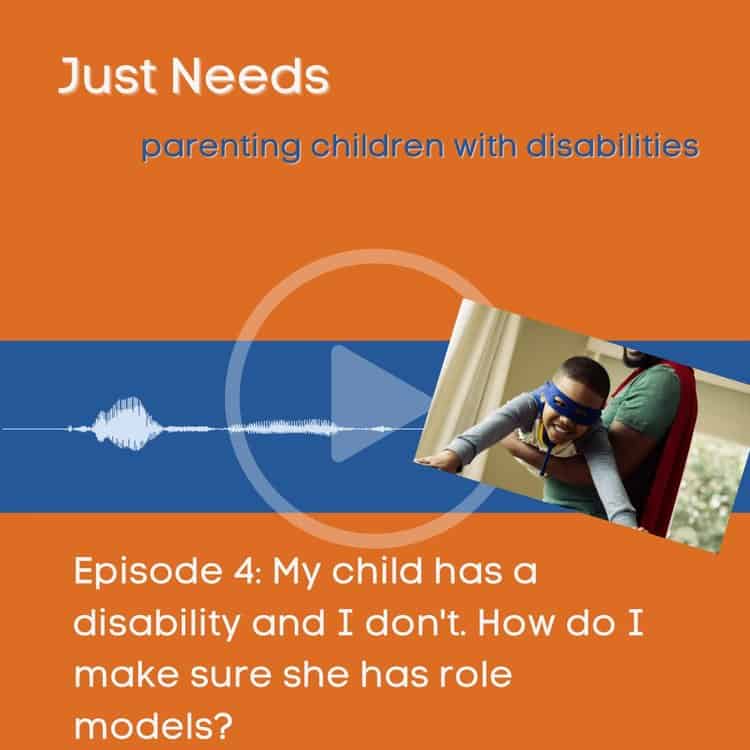 Just Needs

parenting children with disabilities

Episode 4: My child has a disability and I don't. How do I make sure she has role models?